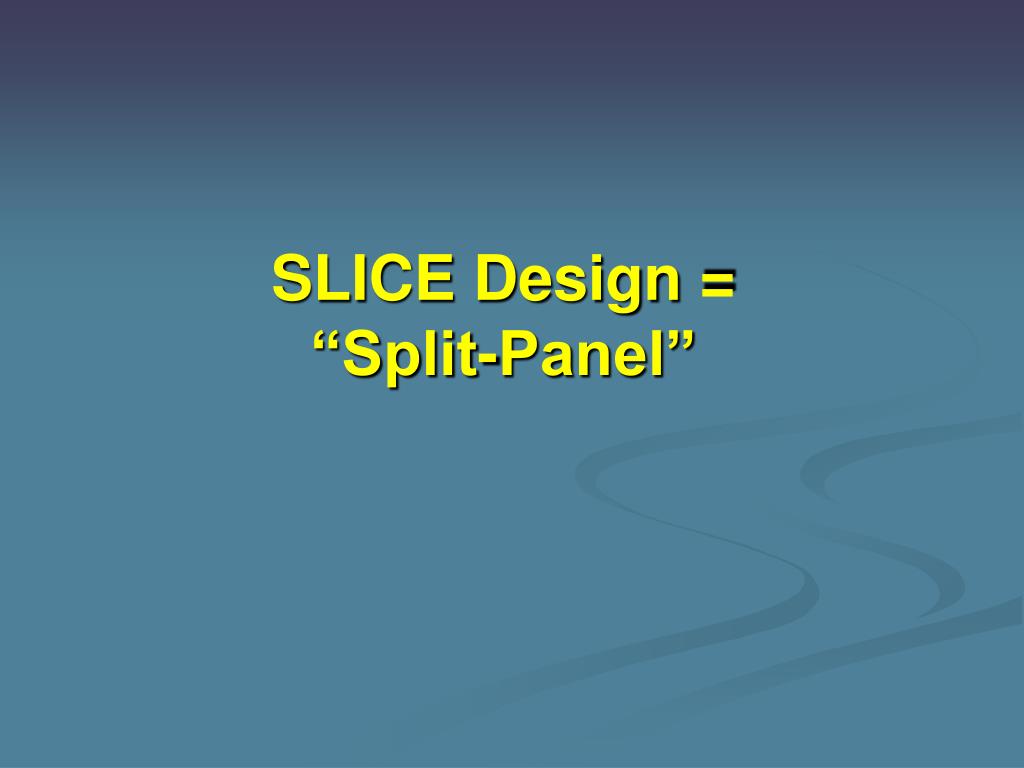 SLICE Design =
“Split-Panel”